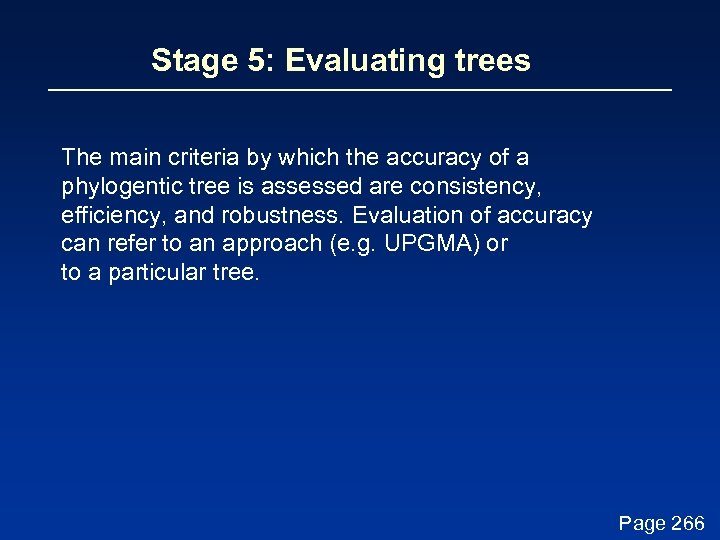 Stage 5: Evaluating trees

The main criteria by which the accuracy of a phylogentic tree is assessed are consistency, efficiency, and robustness. Evaluation of accuracy can refer to an approach (e.g. UPGMA) or to a particular tree.

Page 266